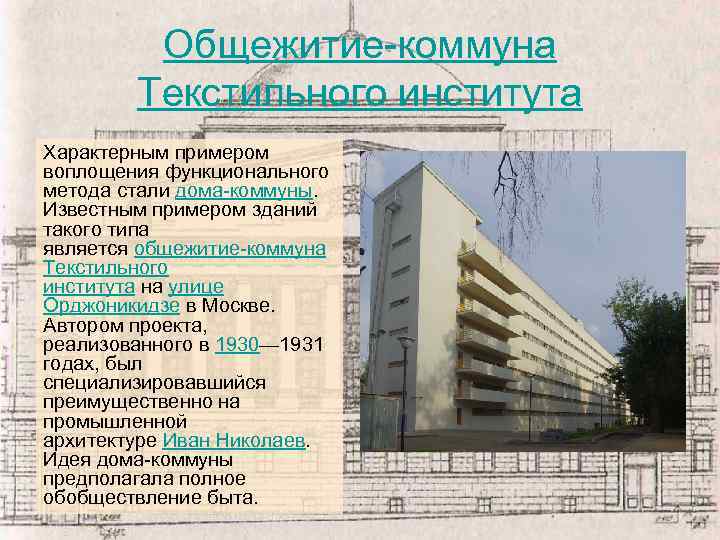 Общежитие-коммуна Текстильного института

Характерным примером воплощения функционального метода стали дома-коммуны. Известным примером зданий такого типа является общежитие-коммуна Текстильного института на улице Орджоникидзе в Москве. Автором проекта, реализованного в 1930—1931 годах, был специализировавшийся преимущественно на промышленной архитектуре Иван Николаев. Идея дома-коммуны предполагала полное обобществление быта.